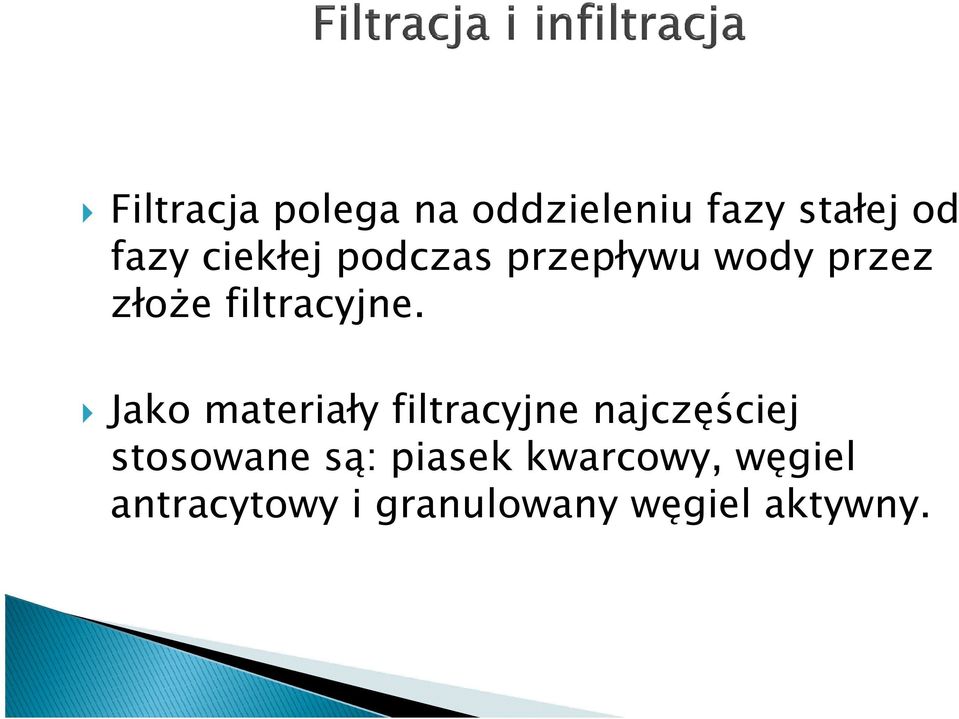 Filtracja i infiltracja

Filtracja polega na oddzieleniu fazy stałej od fazy ciekłej podczas przepływu wody przez złoże filtracyjne.

Jako materiały filtracyjne najczęściej stosowane są: piasek kwarcowy, węgiel antracytowy i granulowany węgiel aktywny.